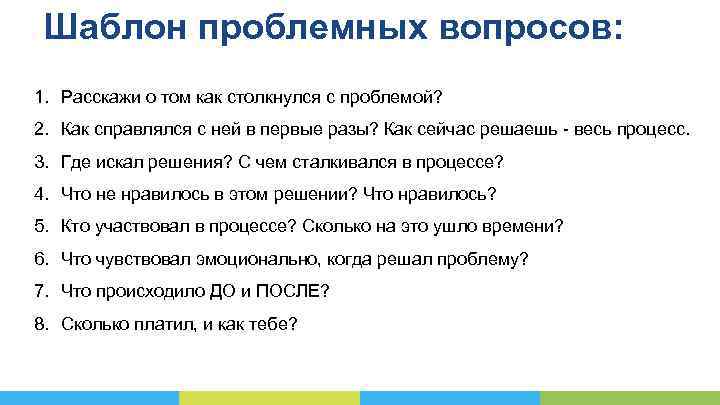 Шаблон проблемных вопросов:

1. Расскажи о том как столкнулся с проблемой?
2. Как справлялся с ней в первые разы? Как сейчас решаешь - весь процесс.
3. Где искал решения? С чем сталкивался в процессе?
4. Что не нравилось в этом решении? Что нравилось?
5. Кто участвовал в процессе? Сколько на это ушло времени?
6. Что чувствовал эмоционально, когда решал проблему?
7. Что происходило ДО и ПОСЛЕ?
8. Сколько платил, и как тебе?